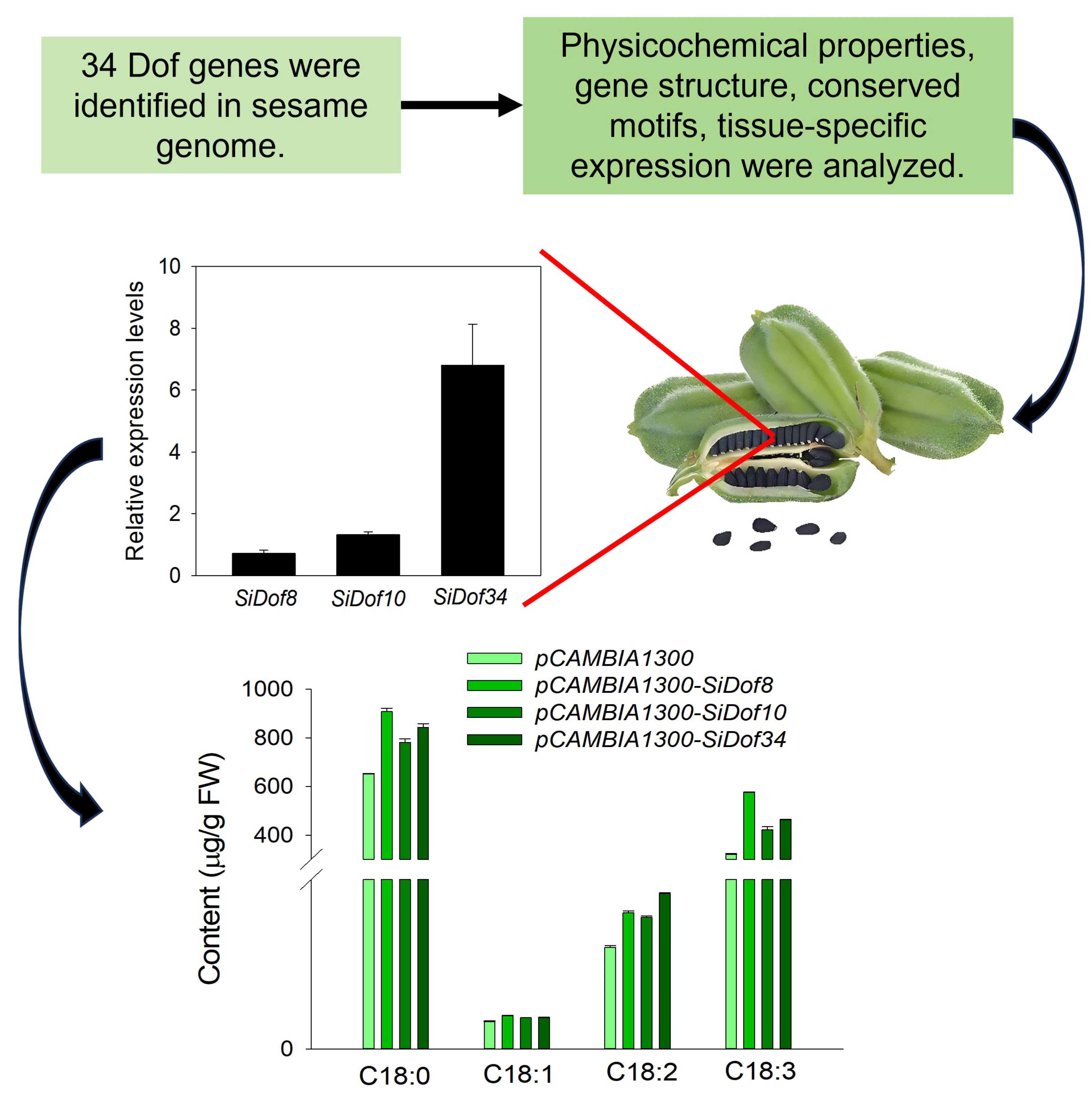 34 Dof genes were identified in sesame genome.

Physicochemical properties, gene structure, conserved motifs, tissue-specific expression were analyzed.

Relative expression levels

10
8
6
4
2
0

SiDof8
SiDof10
SiDof34

pCAMBIA1300
pCAMBIA1300-SiDof8
pCAMBIA1300-SiDof10
pCAMBIA1300-SiDof34

Content (μg/g FW)

1000
800
600
400
0

C18:0
C18:1
C18:2
C18:3